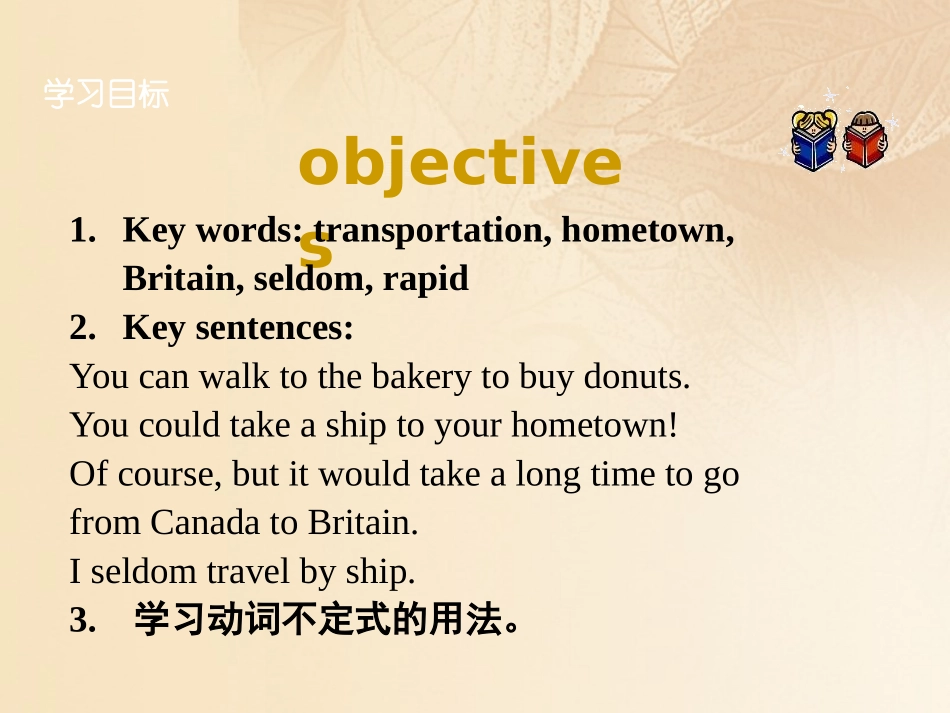 学习目标

objectives

1. Key words: transportation, hometown, Britain, seldom, rapid
2. Key sentences:
You can walk to the bakery to buy donuts.
You could take a ship to your hometown!
Of course, but it would take a long time to go from Canada to Britain.
I seldom travel by ship.
3. 学习动词不定式的用法。